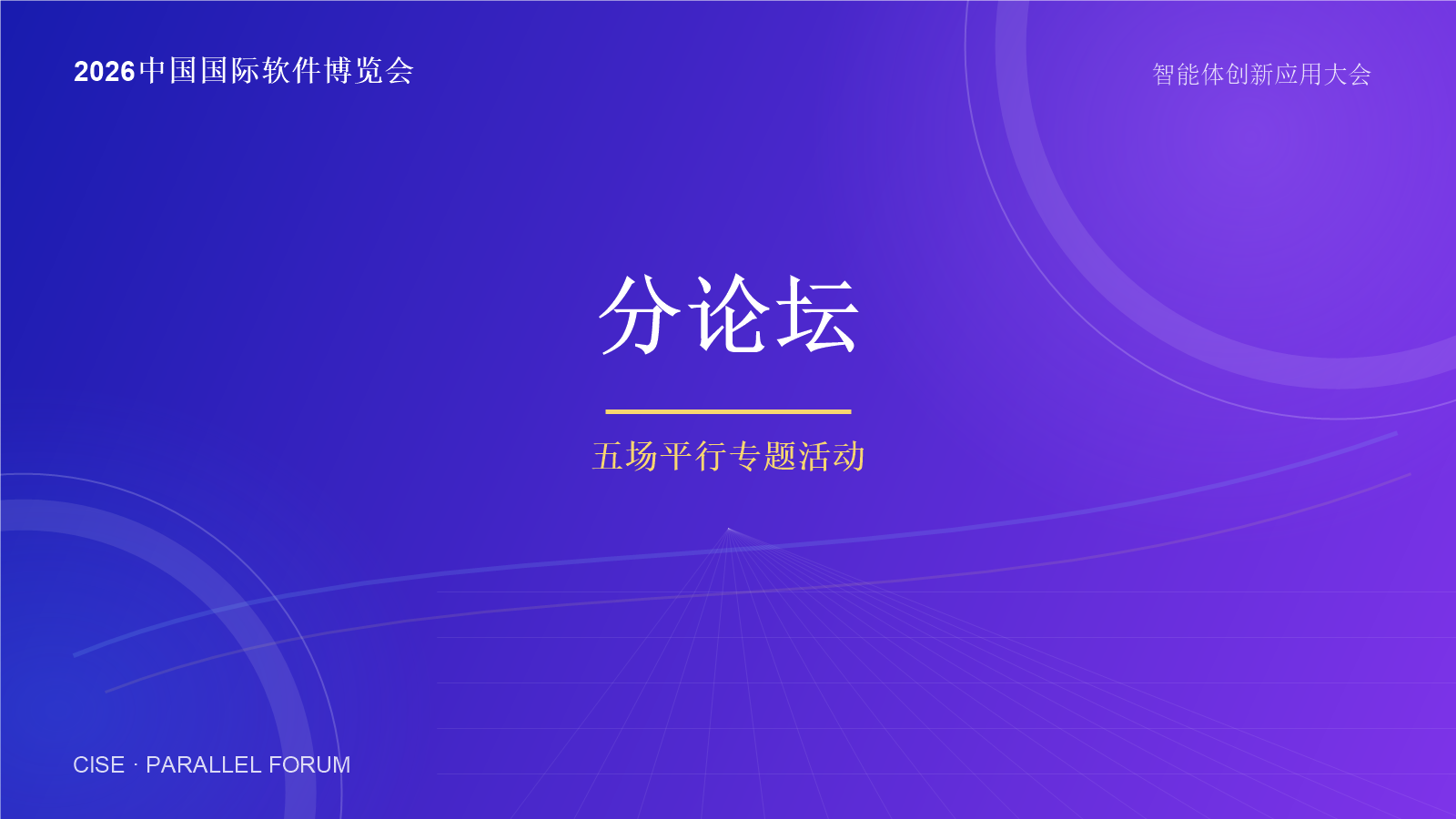 2026中国国际软件博览会

智能体创新应用大会

分论坛

五场平行专题活动

CISE · PARALLEL FORUM